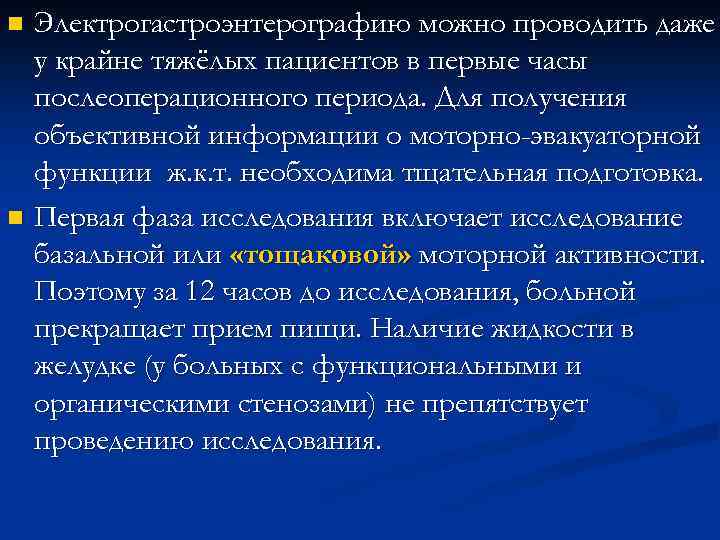 Электрогастроэнтерографию можно проводить даже у крайне тяжёлых пациентов в первые часы послеоперационного периода. Для получения объективной информации о моторно-эвакуаторной функции ж.к.т. необходима тщательная подготовка.

Первая фаза исследования включает исследование базальной или «тощаковой» моторной активности. Поэтому за 12 часов до исследования, больной прекращает прием пищи. Наличие жидкости в желудке (у больных с функциональными и органическими стенозами) не препятствует проведению исследования.